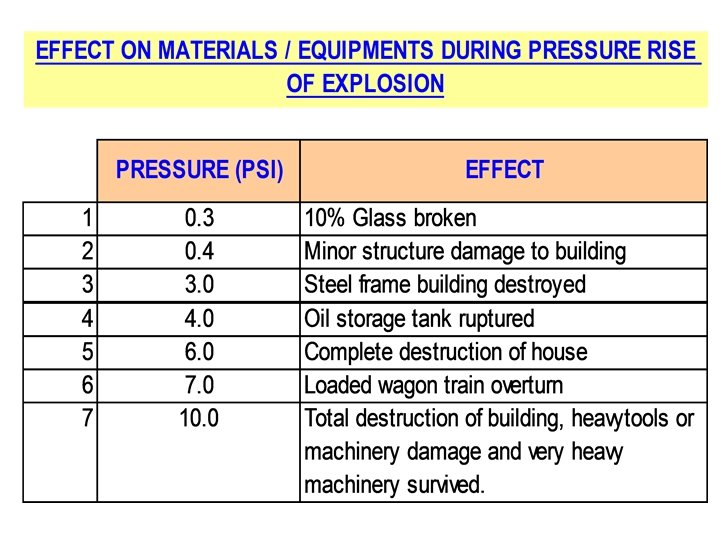 EFFECT ON MATERIALS / EQUIPMENTS DURING PRESSURE RISE OF EXPLOSION

| | PRESSURE (PSI) | EFFECT |
|---|---|---|
| 1 | 0.3 | 10% Glass broken |
| 2 | 0.4 | Minor structure damage to building |
| 3 | 3.0 | Steel frame building destroyed |
| 4 | 4.0 | Oil storage tank ruptured |
| 5 | 6.0 | Complete destruction of house |
| 6 | 7.0 | Loaded wagon train overturn |
| 7 | 10.0 | Total destruction of building, heavytools or machinery damage and very heavy machinery survived. |